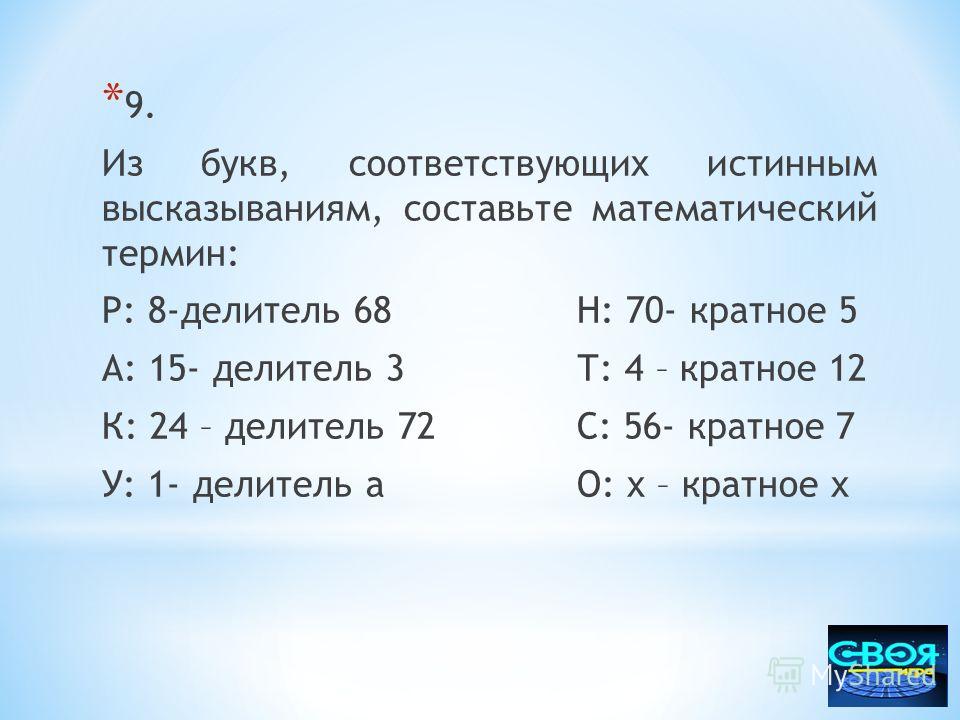 *9.

Из букв, соответствующих истинным высказываниям, составьте математический термин:

Р: 8-делитель 68

А: 15- делитель 3

К: 24 – делитель 72

У: 1- делитель а

Н: 70- кратное 5

Т: 4 – кратное 12

С: 56- кратное 7

О: х – кратное х

СВОЯ

MyShared